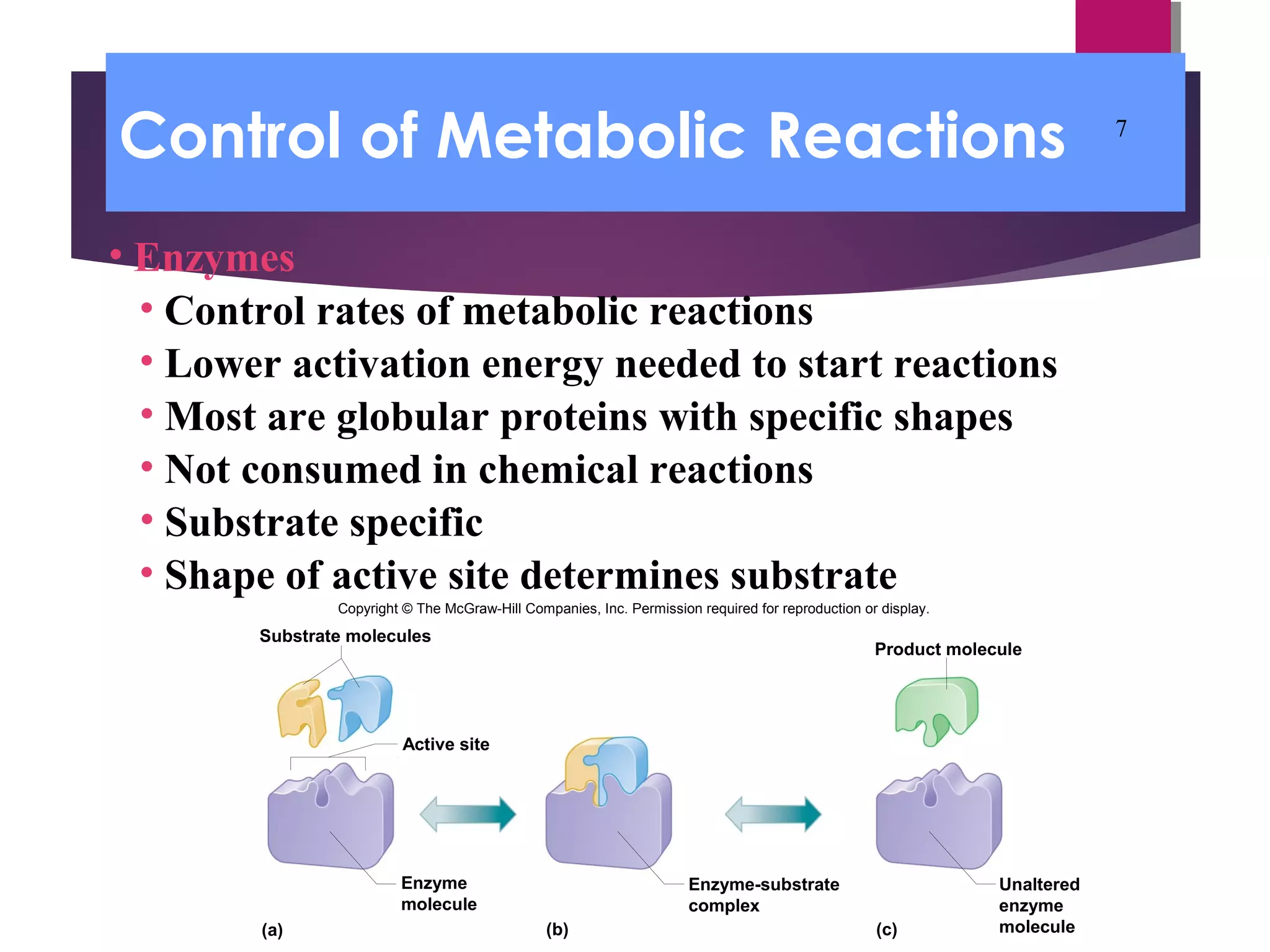 Control of Metabolic Reactions

7

• Enzymes
• Control rates of metabolic reactions
• Lower activation energy needed to start reactions
• Most are globular proteins with specific shapes
• Not consumed in chemical reactions
• Substrate specific
• Shape of active site determines substrate

Copyright © The McGraw-Hill Companies, Inc. Permission required for reproduction or display.

Substrate molecules

Active site

Enzyme molecule

(a)

Enzyme-substrate complex

(b)

Product molecule

Unaltered enzyme molecule

(c)